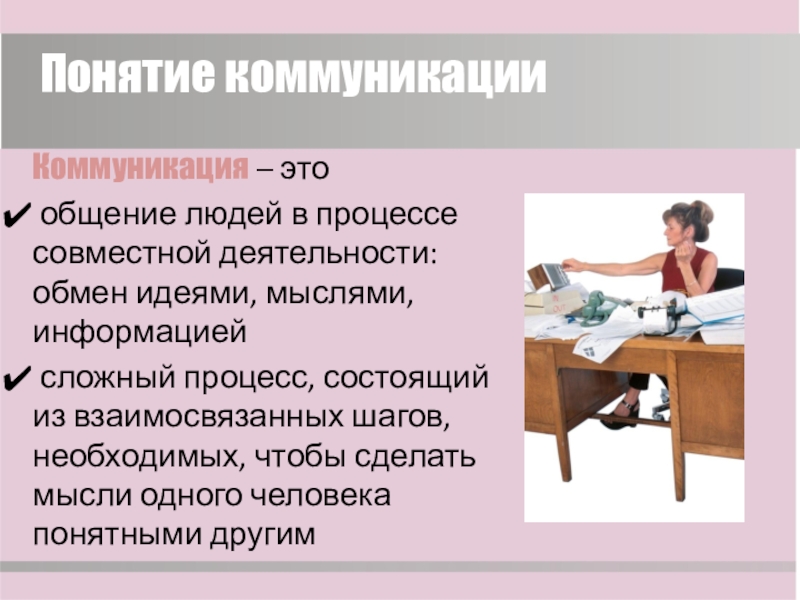 Понятие коммуникации

Коммуникация – это

✔ общение людей в процессе совместной деятельности: обмен идеями, мыслями, информацией

✔ сложный процесс, состоящий из взаимосвязанных шагов, необходимых, чтобы сделать мысли одного человека понятными другим